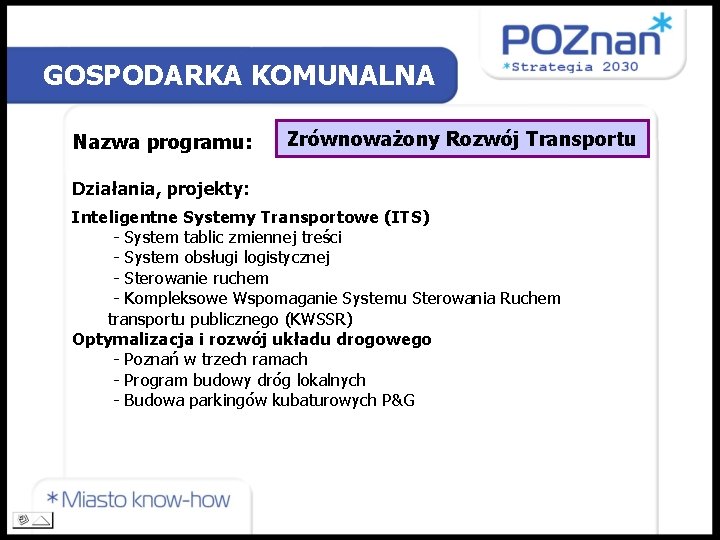 POZnan*
*Strategia 2030

GOSPODARKA KOMUNALNA

Nazwa programu: Zrównoważony Rozwój Transportu

Działania, projekty:

Inteligentne Systemy Transportowe (ITS)
- System tablic zmiennej treści
- System obsługi logistycznej
- Sterowanie ruchem
- Kompleksowe Wspomaganie Systemu Sterowania Ruchem transportu publicznego (KWSSR)

Optymalizacja i rozwój układu drogowego
- Poznań w trzech ramach
- Program budowy dróg lokalnych
- Budowa parkingów kubaturowych P&G

*Miasto know-how